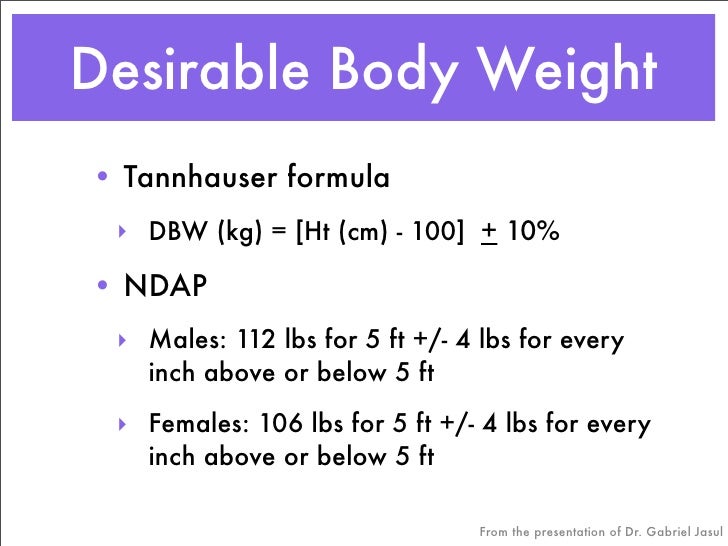 Desirable Body Weight

• Tannhauser formula

‣ DBW (kg) = [Ht (cm) - 100] $\pm$ 10%

• NDAP

‣ Males: 112 lbs for 5 ft +/- 4 lbs for every inch above or below 5 ft

‣ Females: 106 lbs for 5 ft +/- 4 lbs for every inch above or below 5 ft

From the presentation of Dr. Gabriel Jasul